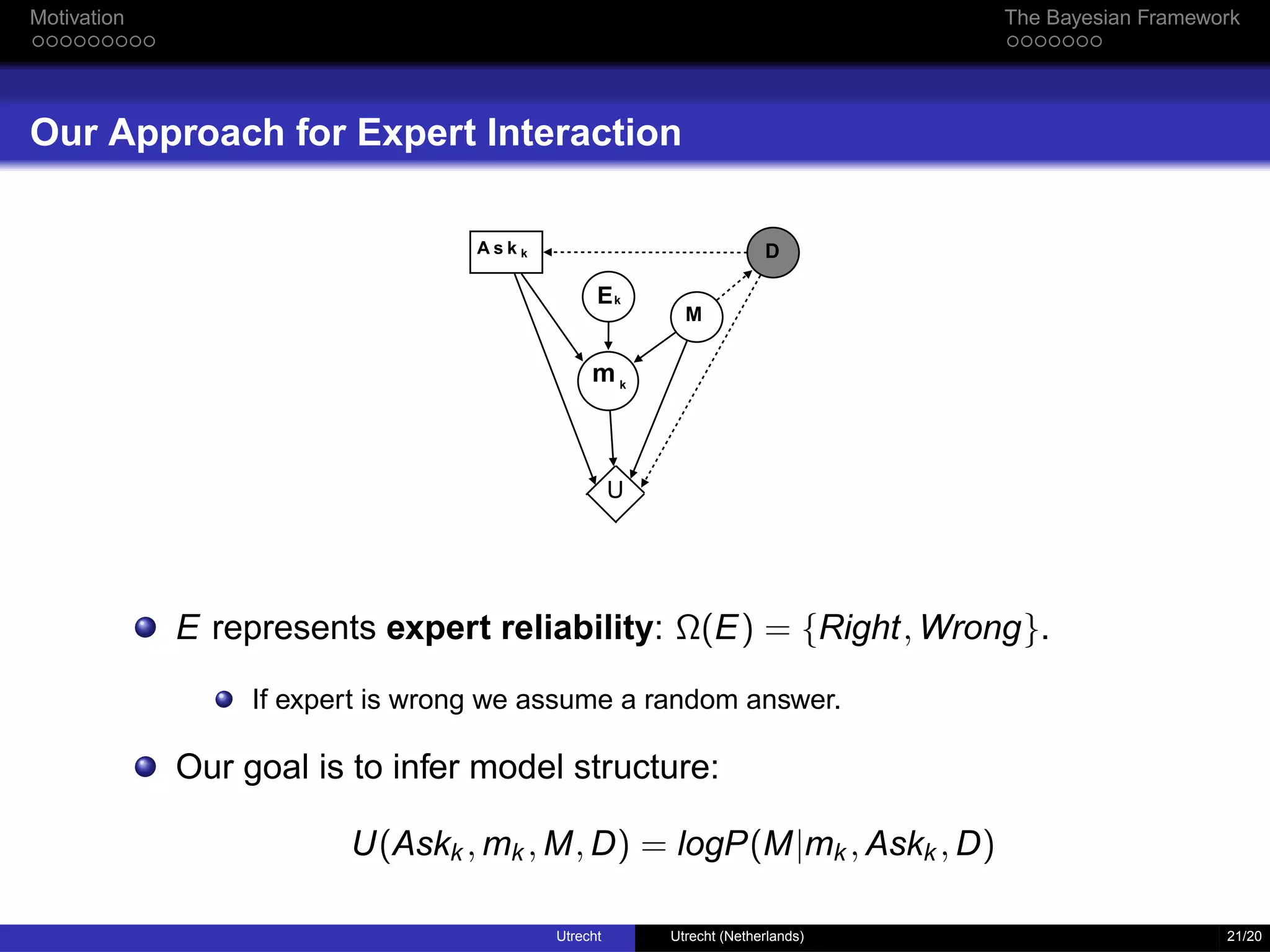 Motivation

The Bayesian Framework

Our Approach for Expert Interaction

$Ask_k$

D

$E_k$

M

$m_k$

U

$E$ represents **expert reliability**: $\Omega(E) = \{Right, Wrong\}$.

If expert is wrong we assume a random answer.

Our goal is to infer model structure:

$U(Ask_k, m_k, M, D) = logP(M|m_k, Ask_k, D)$

Utrecht

Utrecht (Netherlands)

21/20